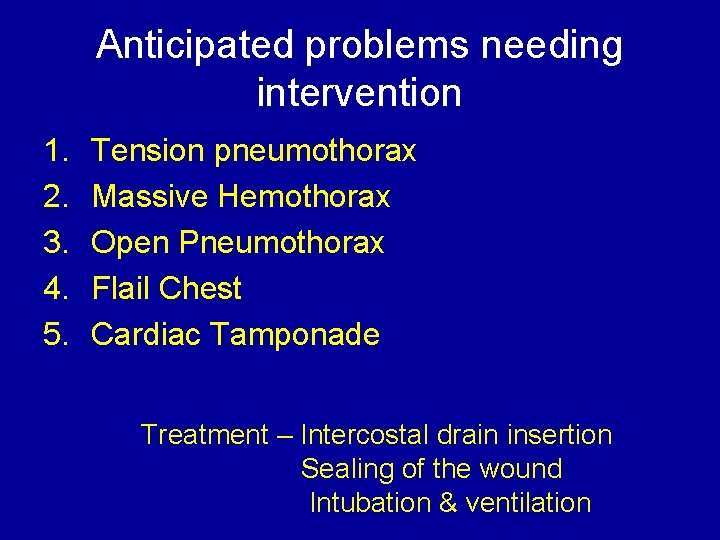 Anticipated problems needing intervention

1. Tension pneumothorax
2. Massive Hemothorax
3. Open Pneumothorax
4. Flail Chest
5. Cardiac Tamponade

Treatment – Intercostal drain insertion
Sealing of the wound
Intubation & ventilation